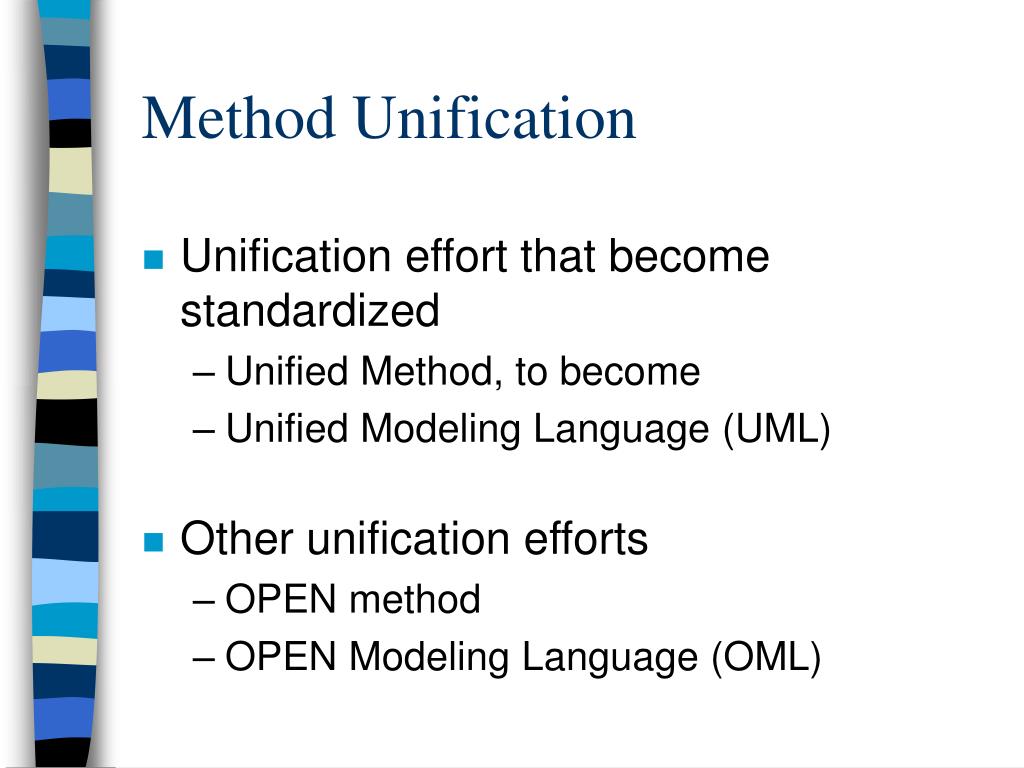 Method Unification

Unification effort that become standardized
– Unified Method, to become
– Unified Modeling Language (UML)

Other unification efforts
– OPEN method
– OPEN Modeling Language (OML)